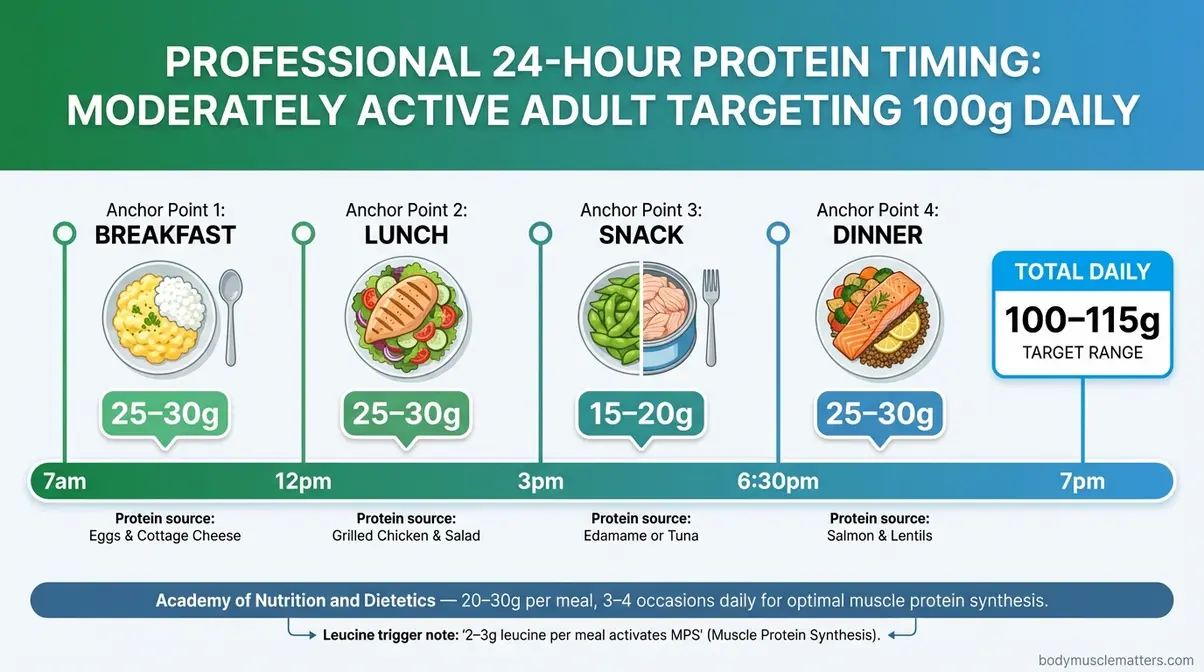 PROFESSIONAL 24-HOUR PROTEIN TIMING: MODERATELY ACTIVE ADULT TARGETING 100g DAILY

Anchor Point 1:
BREAKFAST
25–30g

Anchor Point 2:
LUNCH
25–30g

Anchor Point 3:
SNACK
15–20g

Anchor Point 4:
DINNER
25–30g

TOTAL DAILY
100–115g
TARGET RANGE

7am
12pm
3pm
6:30pm
7pm

Protein source:
Eggs & Cottage Cheese

Protein source:
Grilled Chicken & Salad

Protein source:
Edamame or Tuna

Protein source:
Salmon & Lentils

Academy of Nutrition and Dietetics — 20–30g per meal, 3–4 occasions daily for optimal muscle protein synthesis.

Leucine trigger note: '2–3g leucine per meal activates MPS' (Muscle Protein Synthesis).

bodymusclematters.com